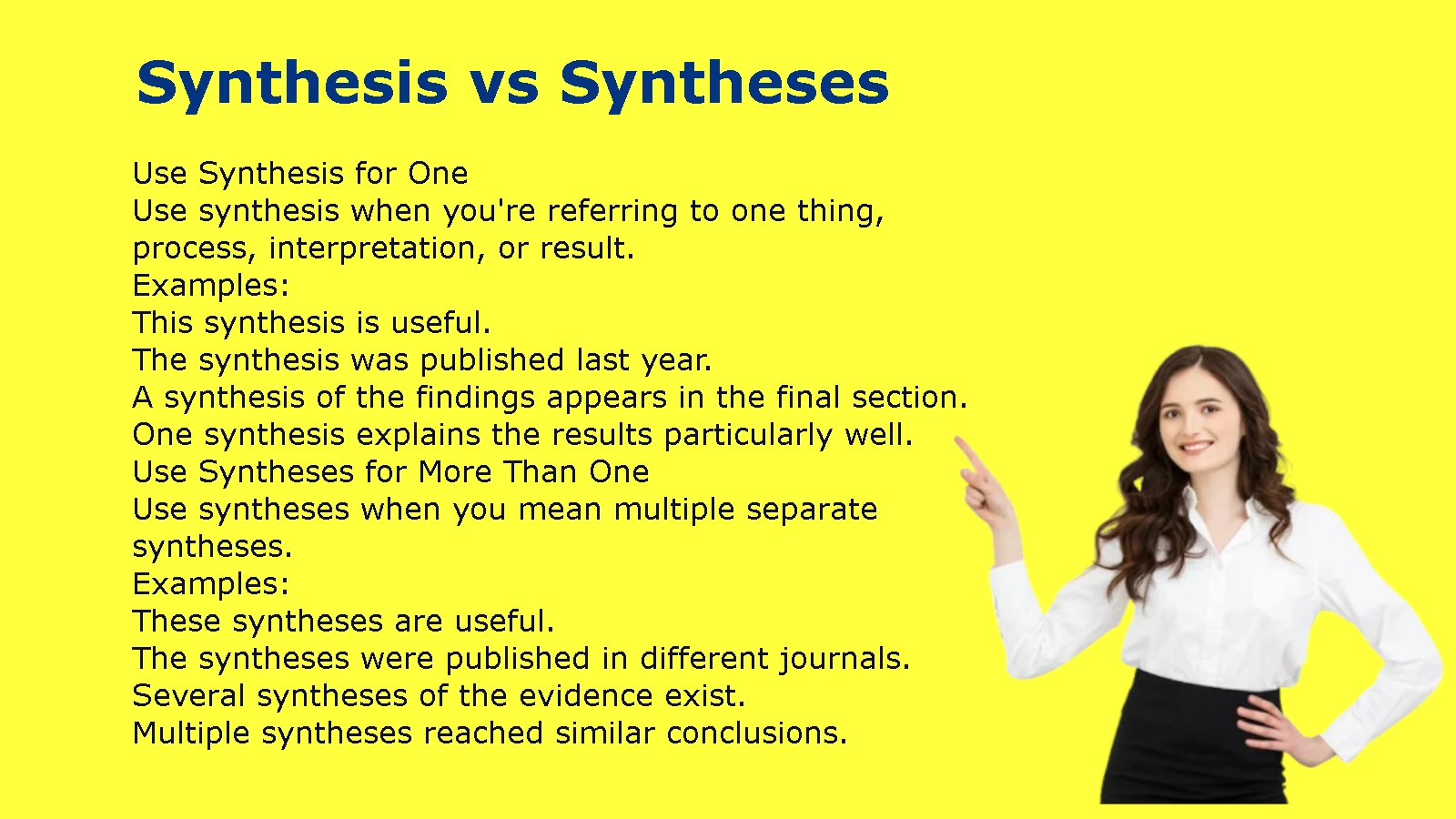 Synthesis vs Syntheses

Use Synthesis for One
Use synthesis when you're referring to one thing, process, interpretation, or result.
Examples:
This synthesis is useful.
The synthesis was published last year.
A synthesis of the findings appears in the final section.
One synthesis explains the results particularly well.
Use Syntheses for More Than One
Use syntheses when you mean multiple separate syntheses.
Examples:
These syntheses are useful.
The syntheses were published in different journals.
Several syntheses of the evidence exist.
Multiple syntheses reached similar conclusions.